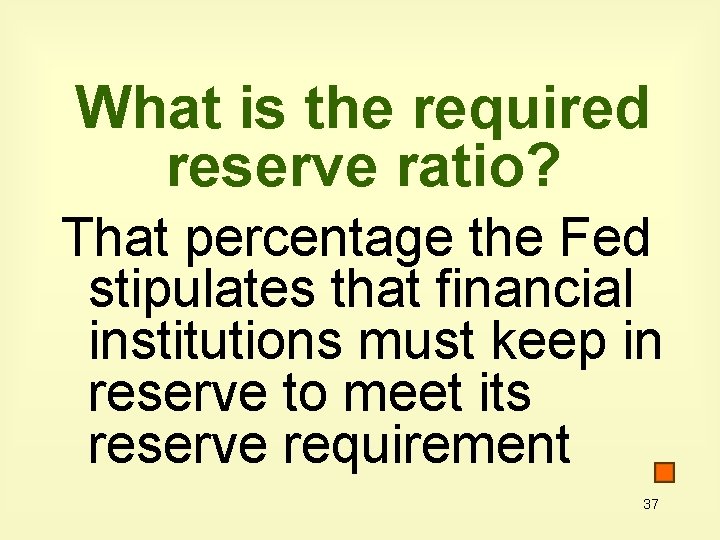 What is the required reserve ratio?

That percentage the Fed stipulates that financial institutions must keep in reserve to meet its reserve requirement

37